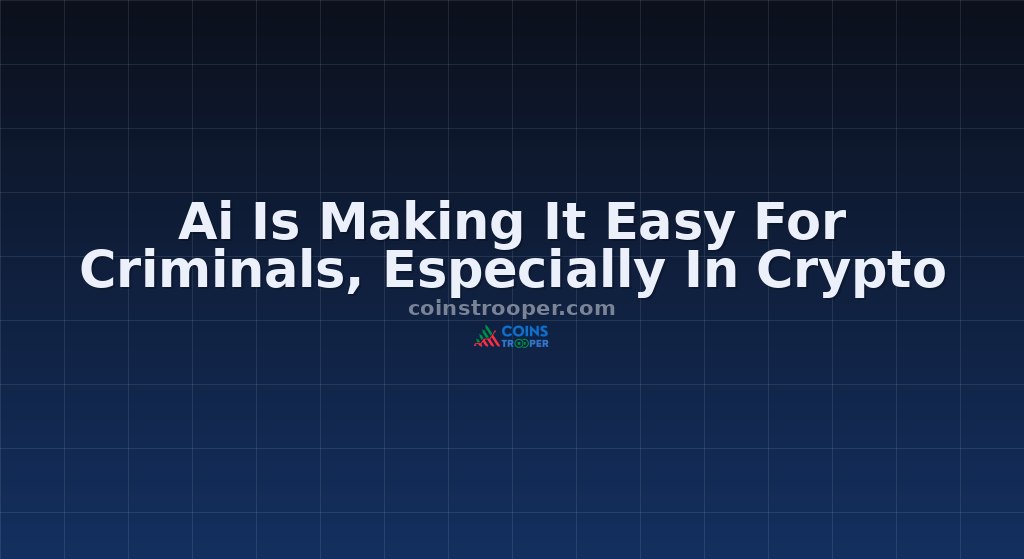 Ai Is Making It Easy For Criminals, Especially In Crypto

coinstrooper.com

COINS TROOPER